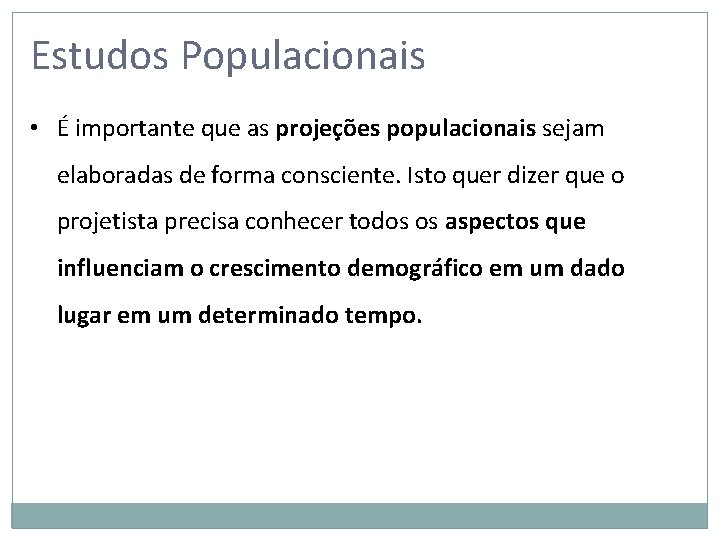 Estudos Populacionais

• É importante que as projeções populacionais sejam elaboradas de forma consciente. Isto quer dizer que o projetista precisa conhecer todos os aspectos que influenciam o crescimento demográfico em um dado lugar em um determinado tempo.